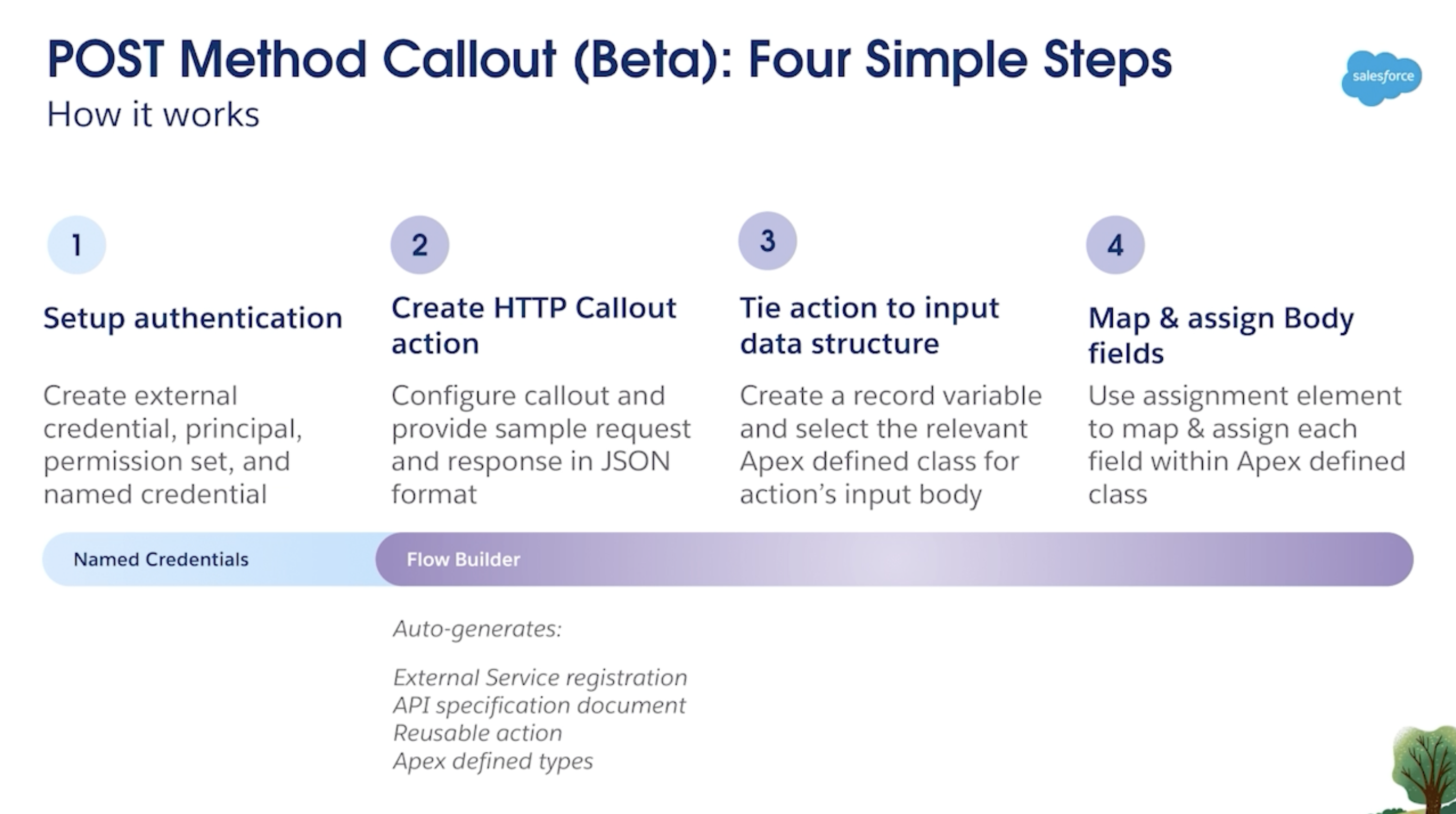 POST Method Callout (Beta): Four Simple Steps
How it works

salesforce

1
Setup authentication
Create external credential, principal, permission set, and named credential

2
Create HTTP Callout action
Configure callout and provide sample request and response in JSON format

3
Tie action to input data structure
Create a record variable and select the relevant Apex defined class for action's input body

4
Map & assign Body fields
Use assignment element to map & assign each field within Apex defined class

Named Credentials
Flow Builder

Auto-generates:

External Service registration
API specification document
Reusable action
Apex defined types